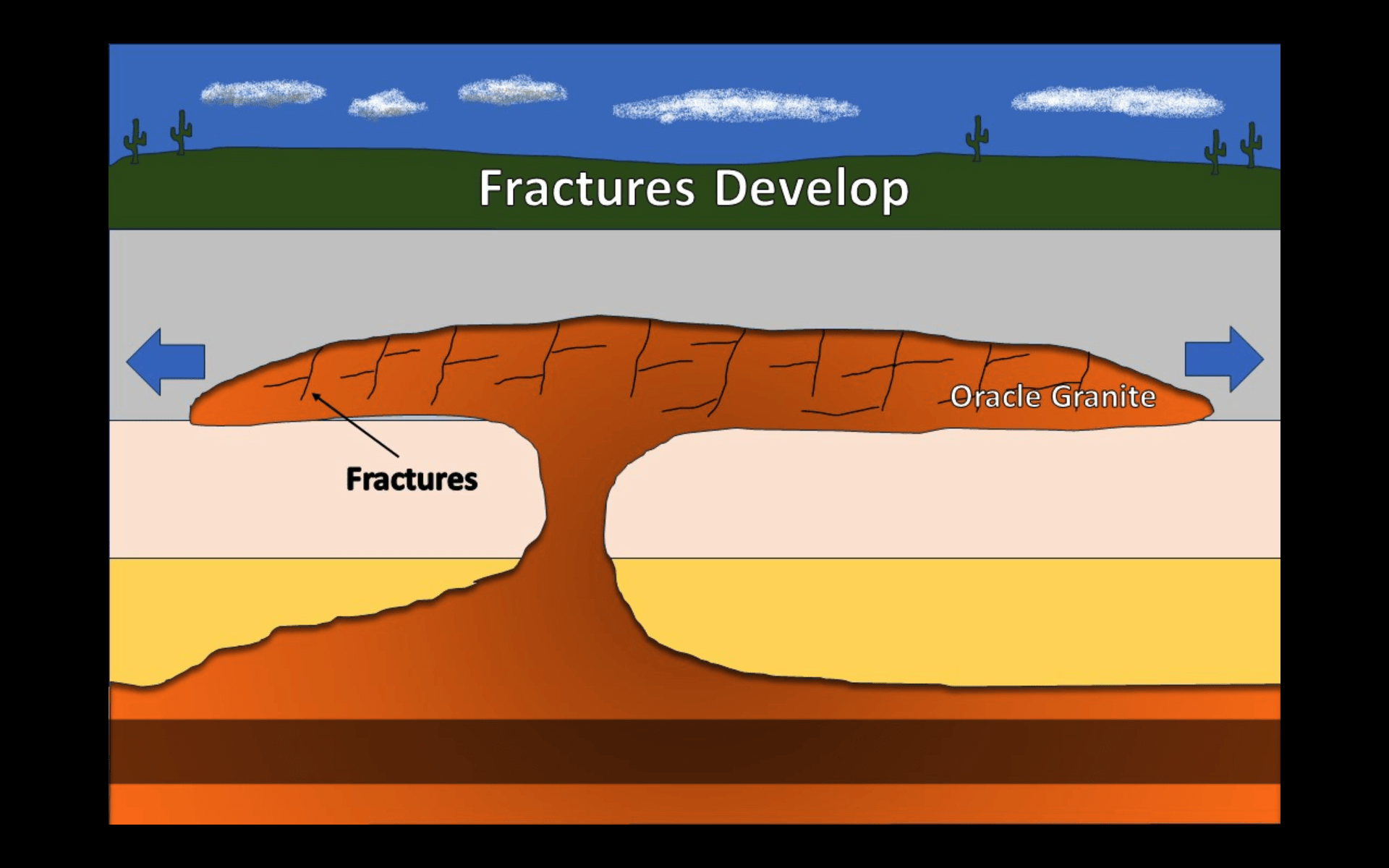 Fractures Develop

Oracle Granite

Fractures